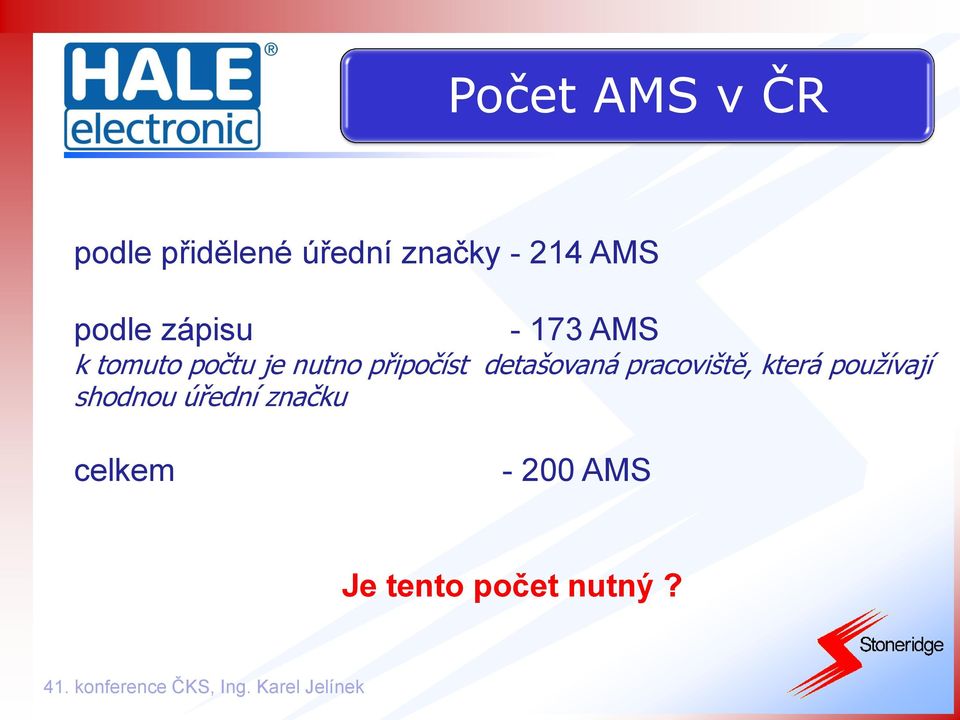 HALE® electronic

Počet AMS v ČR

podle přidělené úřední značky - 214 AMS

podle zápisu - 173 AMS
k tomuto počtu je nutno připočíst detašovaná pracoviště, která používají shodnou úřední značku

celkem - 200 AMS

Je tento počet nutný ?

Stoneridge

41. konference ČKS, Ing. Karel Jelínek